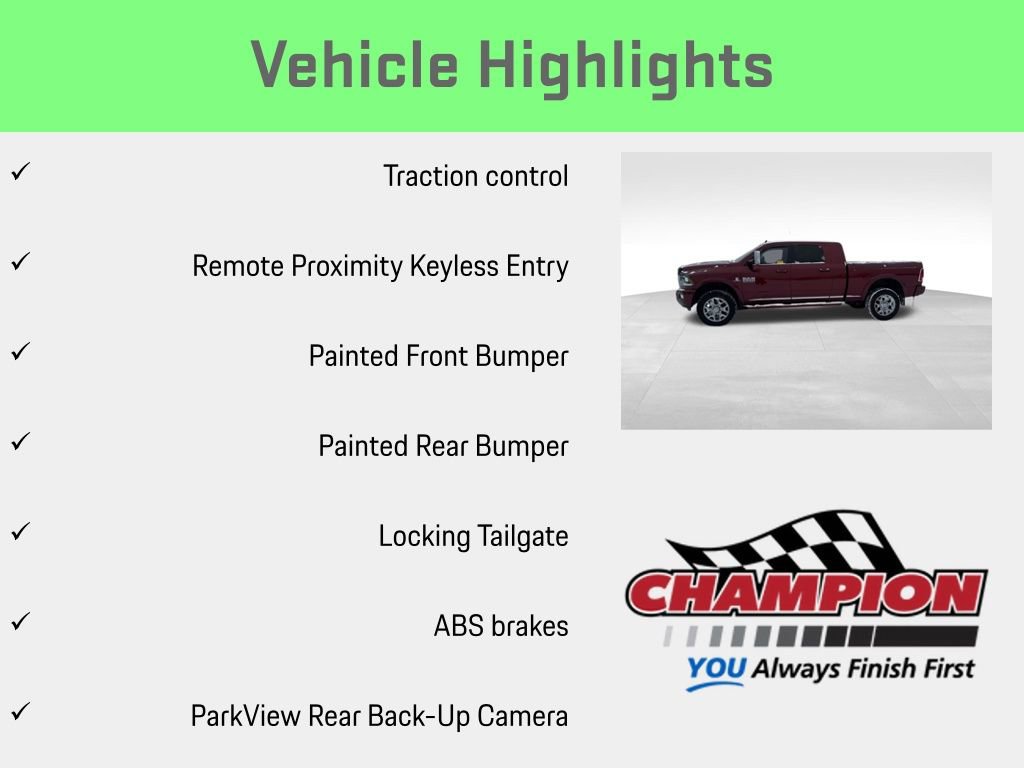 Vehicle Highlights

✓ Traction control

✓ Remote Proximity Keyless Entry

✓ Painted Front Bumper

✓ Painted Rear Bumper

✓ Locking Tailgate

✓ ABS brakes

✓ ParkView Rear Back-Up Camera

CHAMPION
YOU Always Finish First